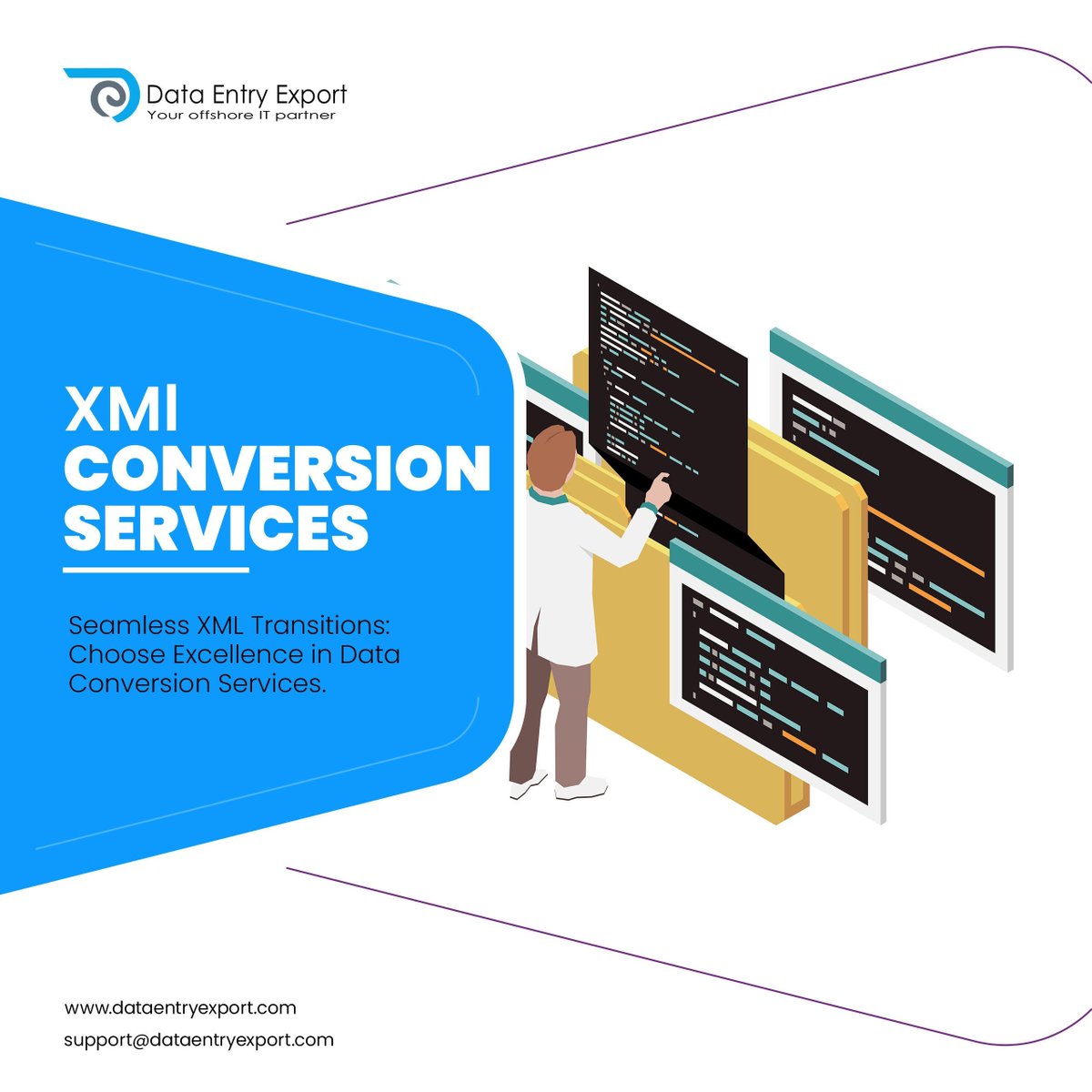 Data Entry Export
Your offshore IT partner

XMl CONVERSION SERVICES

Seamless XML Transitions: Choose Excellence in Data Conversion Services.

www.dataentryexport.com
support@dataentryexport.com